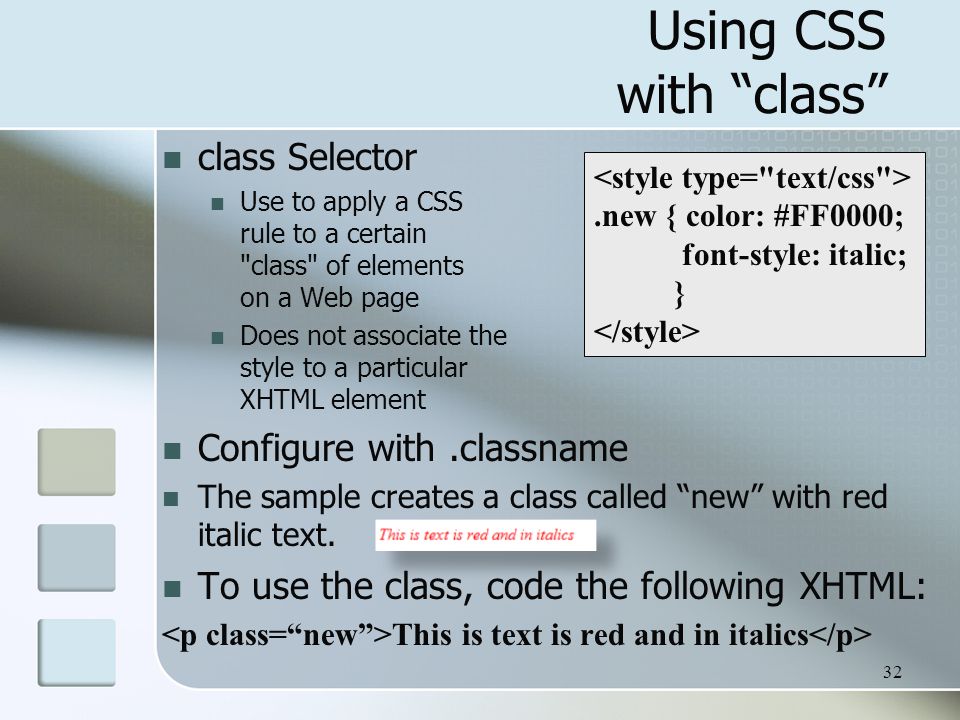 Using CSS with “class”

class Selector

Use to apply a CSS rule to a certain "class" of elements on a Web page

Does not associate the style to a particular XHTML element

<style type="text/css">
.new { color: #FF0000;
font-style: italic;
}
</style>

Configure with .classname

The sample creates a class called “new” with red italic text. This is text is red and in italics

To use the class, code the following XHTML:

<p class=“new”>This is text is red and in italics</p>

32